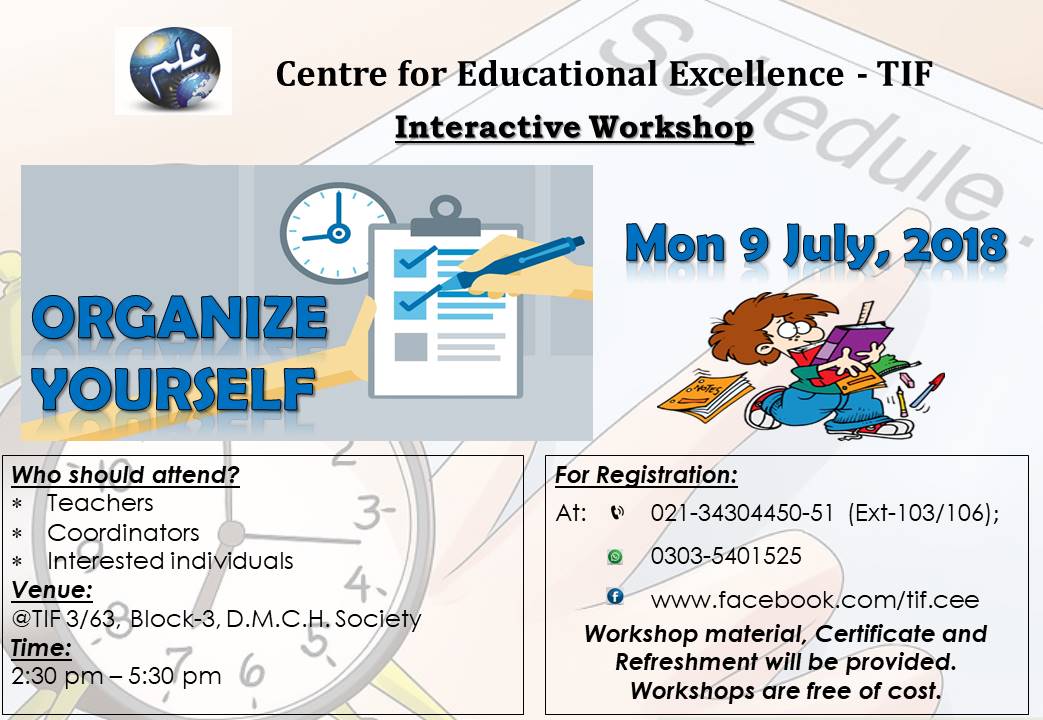 علم

Centre for Educational Excellence - TIF

Interactive Workshop

Schedule:

ORGANIZE YOURSELF

Mon 9 July, 2018

NOTES

Who should attend?
* Teachers
* Coordinators
* Interested individuals

Venue:
@TIF 3/63, Block-3, D.M.C.H. Society

Time:
2:30 pm – 5:30 pm

For Registration:
At: 021-34304450-51 (Ext-103/106);
0303-5401525
www.facebook.com/tif.cee

Workshop material, Certificate and Refreshment will be provided.
Workshops are free of cost.